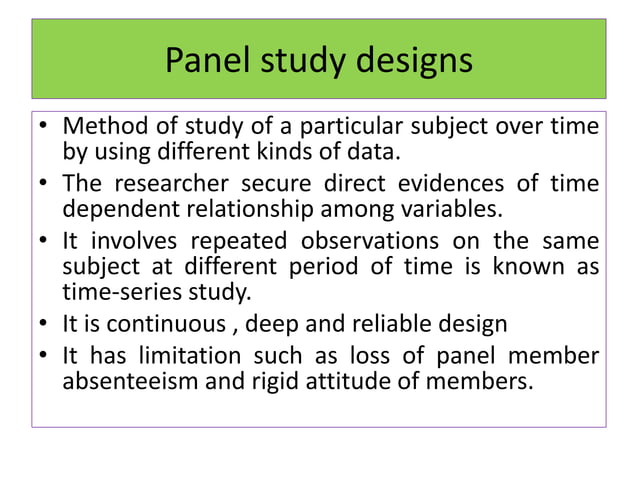 Panel study designs

• Method of study of a particular subject over time by using different kinds of data.
• The researcher secure direct evidences of time dependent relationship among variables.
• It involves repeated observations on the same subject at different period of time is known as time-series study.
• It is continuous , deep and reliable design
• It has limitation such as loss of panel member absenteeism and rigid attitude of members.